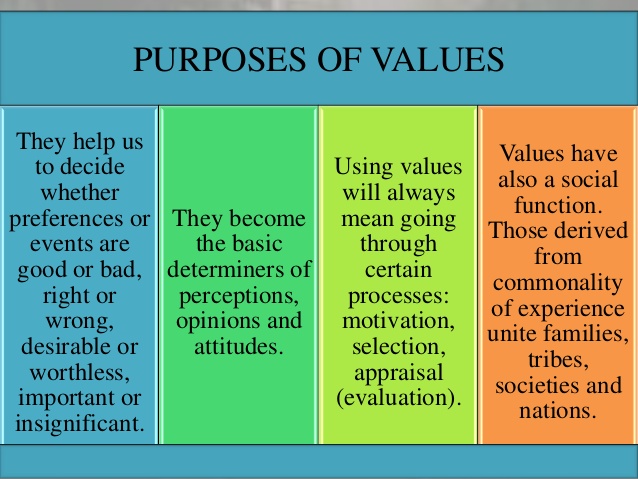 PURPOSES OF VALUES

They help us to decide whether preferences or events are good or bad, right or wrong, desirable or worthless, important or insignificant.

They become the basic determiners of perceptions, opinions and attitudes.

Using values will always mean going through certain processes: motivation, selection, appraisal (evaluation).

Values have also a social function. Those derived from commonality of experience unite families, tribes, societies and nations.